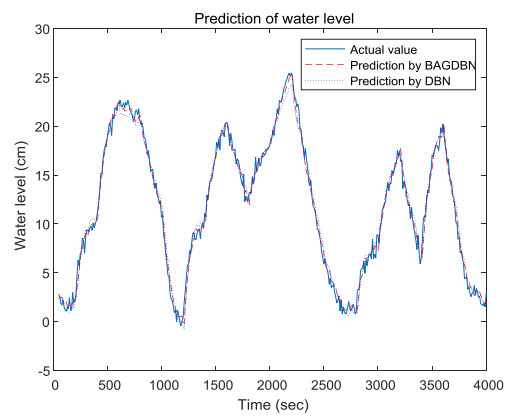 Prediction of water level

Actual value
Prediction by BAGDBN
Prediction by DBN

Water level (cm)

30
25
20
15
10
5
0
-5

0 500 1000 1500 2000 2500 3000 3500 4000

Time (sec)